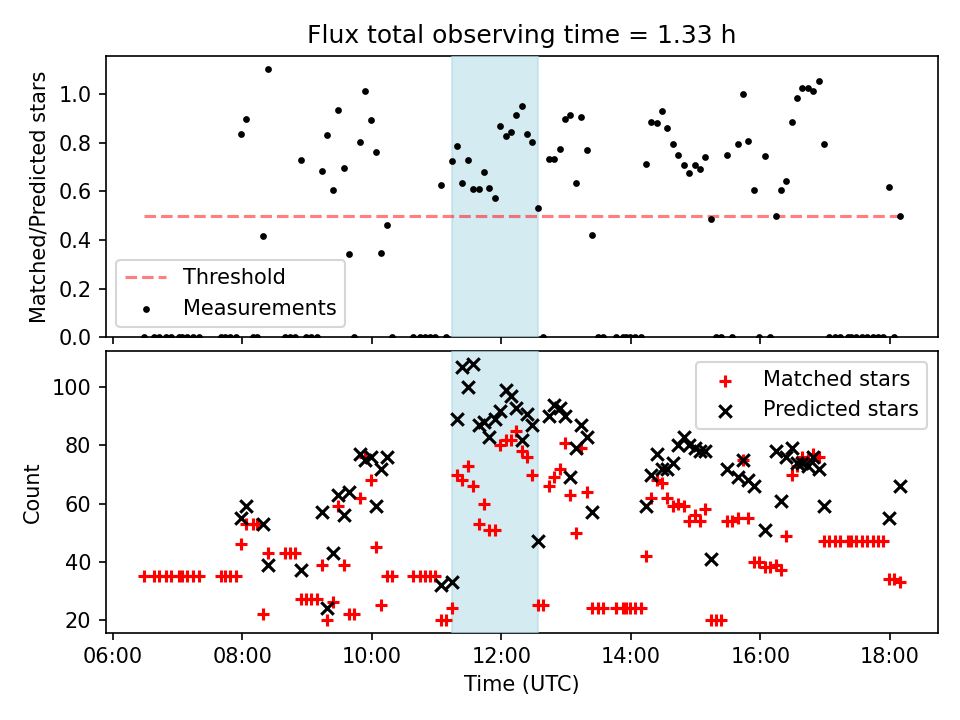 Flux total observing time = 1.33 h

Matched/Predicted stars

1.0
0.8
0.6
0.4
0.2
0.0

Threshold
Measurements

Count

100
80
60
40
20

Matched stars
Predicted stars

06:00 08:00 10:00 12:00 14:00 16:00 18:00

Time (UTC)